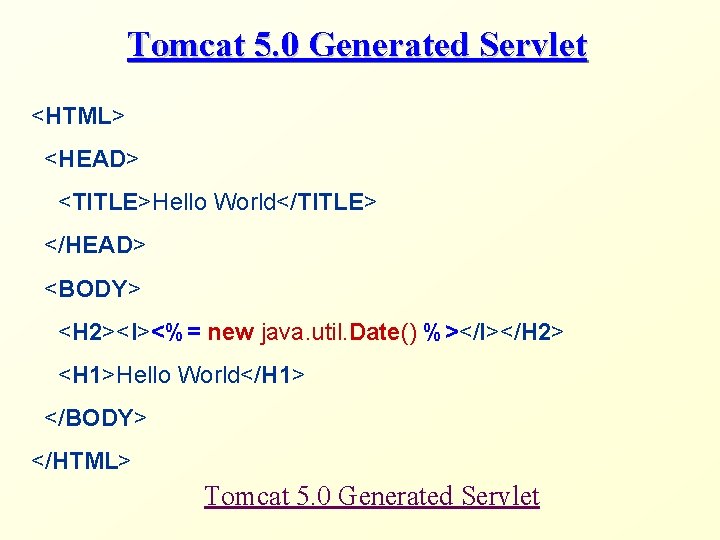 Tomcat 5.0 Generated Servlet

<HTML>

<HEAD>

<TITLE>Hello World</TITLE>

</HEAD>

<BODY>

<H2><I><%= new java.util.Date() %></I></H2>

<H1>Hello World</H1>

</BODY>

</HTML>

Tomcat 5.0 Generated Servlet